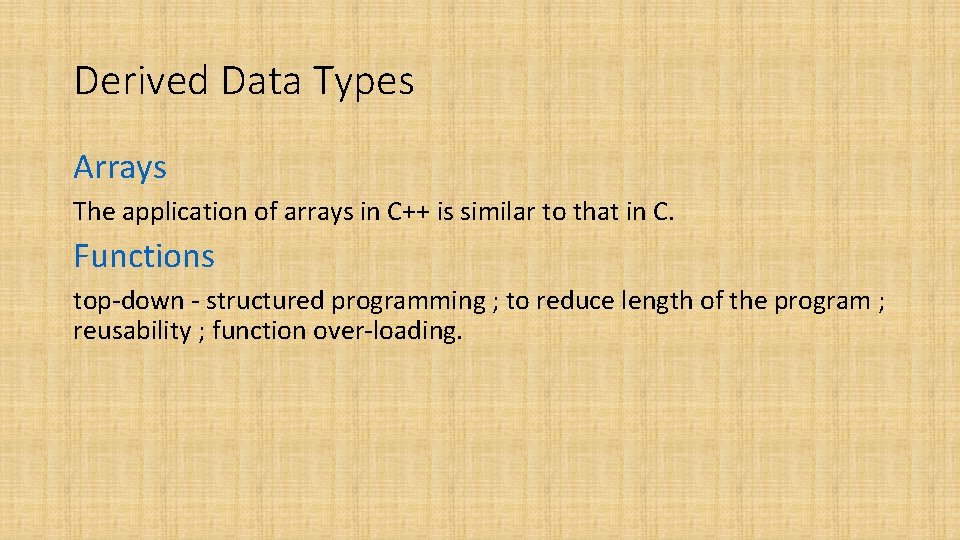 Derived Data Types

Arrays

The application of arrays in C++ is similar to that in C.

Functions

top-down - structured programming ; to reduce length of the program ; reusability ; function over-loading.